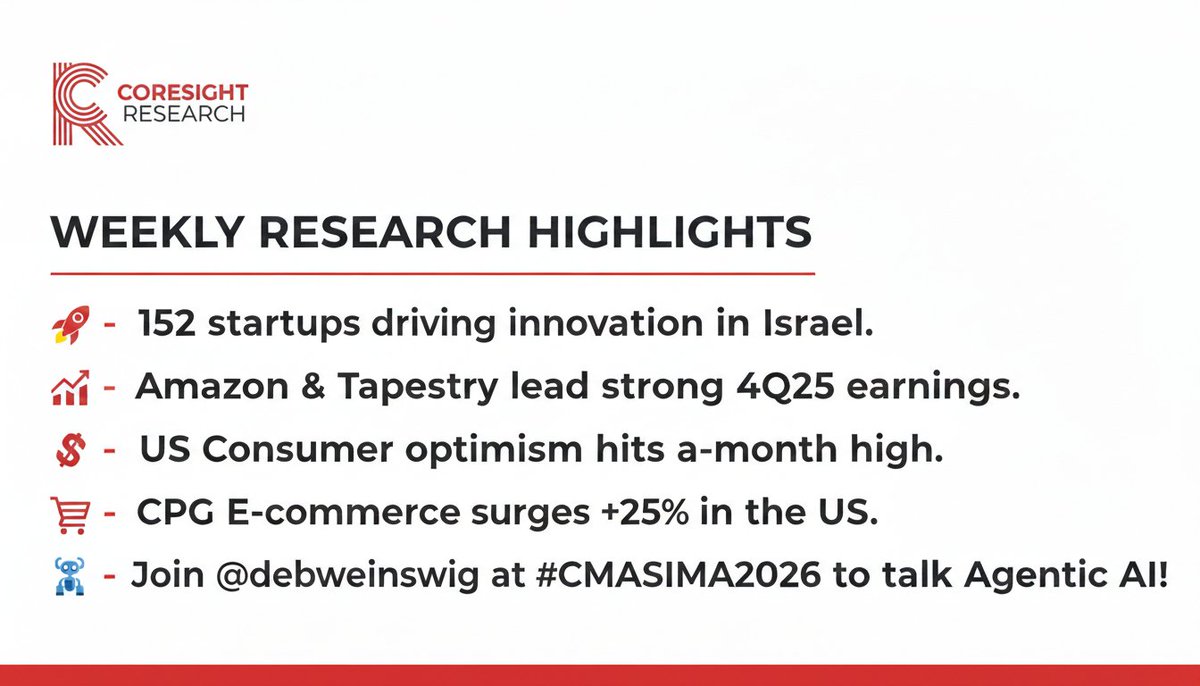 CORESIGHT RESEARCH

WEEKLY RESEARCH HIGHLIGHTS

- 152 startups driving innovation in Israel.

- Amazon & Tapestry lead strong 4Q25 earnings.

- US Consumer optimism hits a-month high.

- CPG E-commerce surges +25% in the US.

- Join @debweinswig at #CMASIMA2026 to talk Agentic AI!